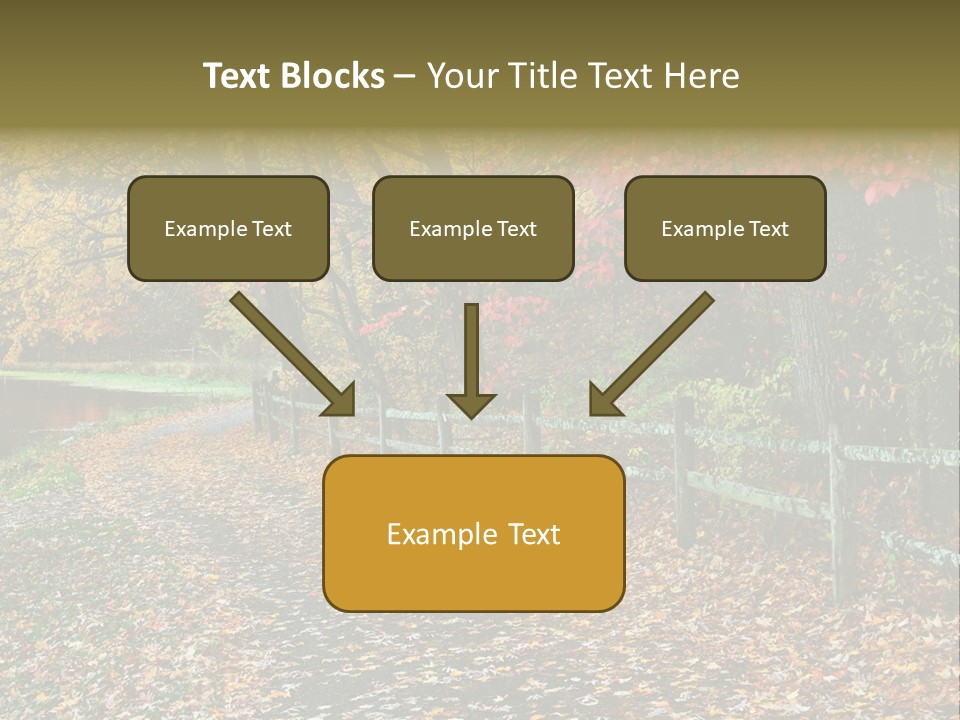 Text Blocks – Your Title Text Here

Example Text

Example Text

Example Text

Example Text